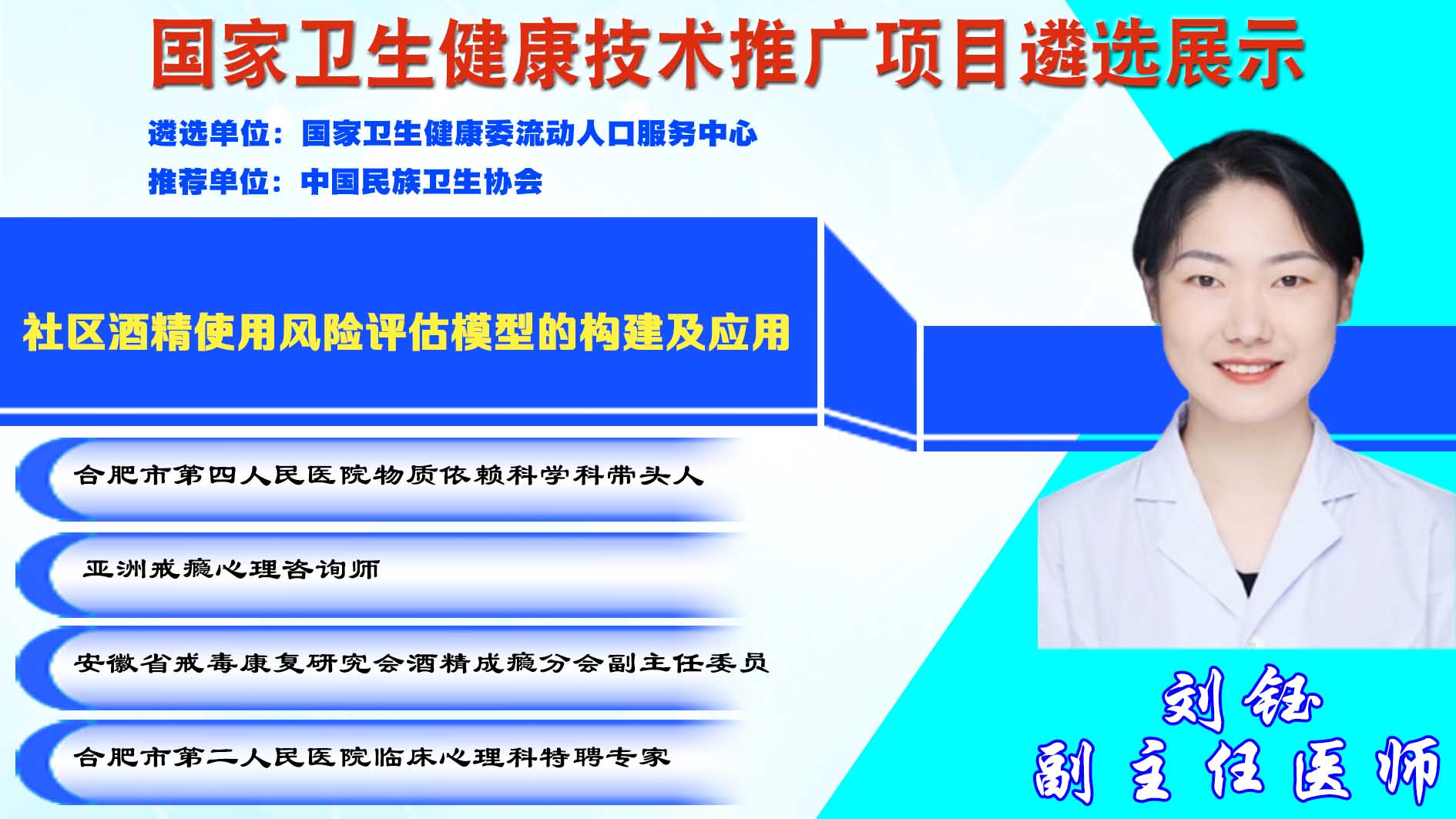 国家卫生健康技术推广项目遴选展示

遴选单位：国家卫生健康委流动人口服务中心

推荐单位：中国民族卫生协会

社区酒精使用风险评估模型的构建及应用

合肥市第四人民医院物质依赖科学科带头人

亚洲戒瘾心理咨询师

安徽省戒毒康复研究会酒精成瘾分会副主任委员

合肥市第二人民医院临床心理科特聘专家

刘钰
副主任医师